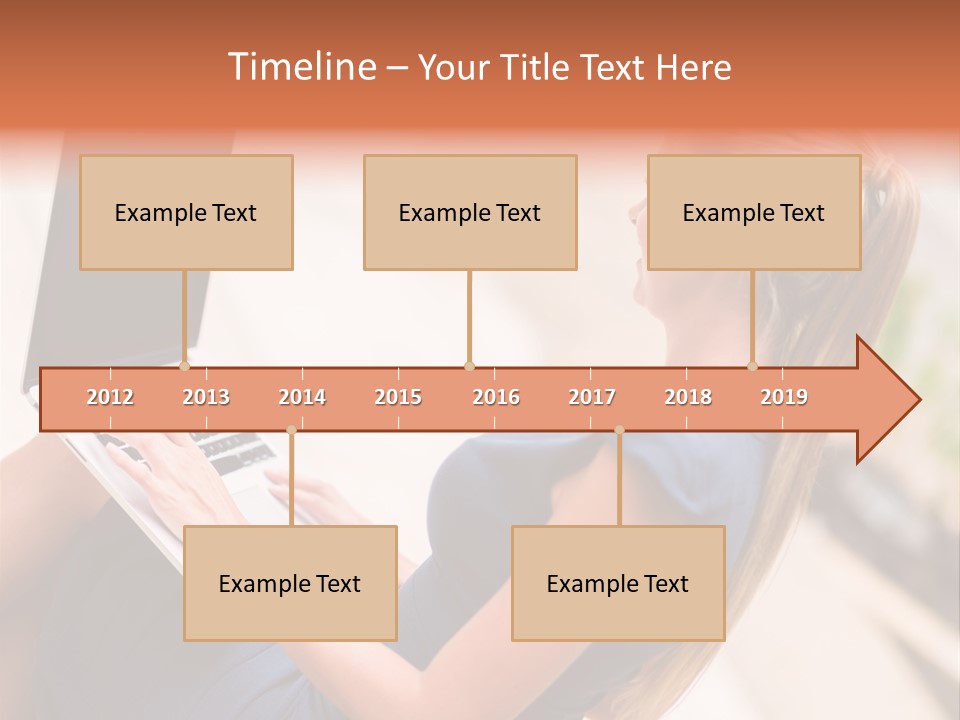 Timeline – Your Title Text Here

Example Text

Example Text

Example Text

2012 2013 2014 2015 2016 2017 2018 2019

Example Text

Example Text